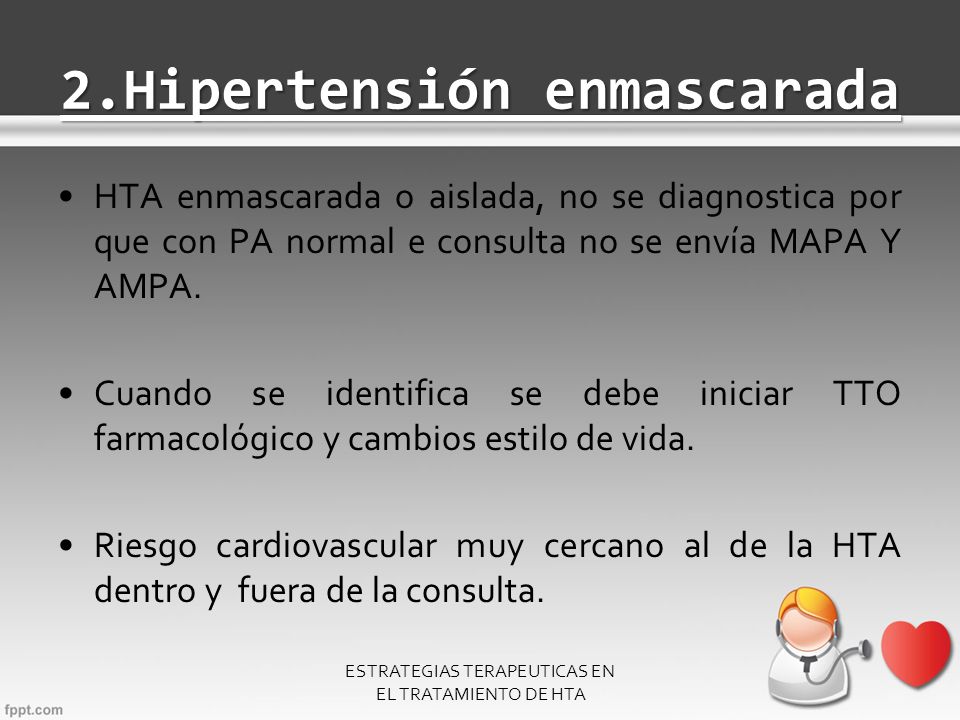 2.Hipertensión enmascarada

• HTA enmascarada o aislada, no se diagnostica por que con PA normal e consulta no se envía MAPA Y AMPA.

• Cuando se identifica se debe iniciar TTO farmacológico y cambios estilo de vida.

• Riesgo cardiovascular muy cercano al de la HTA dentro y fuera de la consulta.

ESTRATEGIAS TERAPEUTICAS EN EL TRATAMIENTO DE HTA

fppt.com